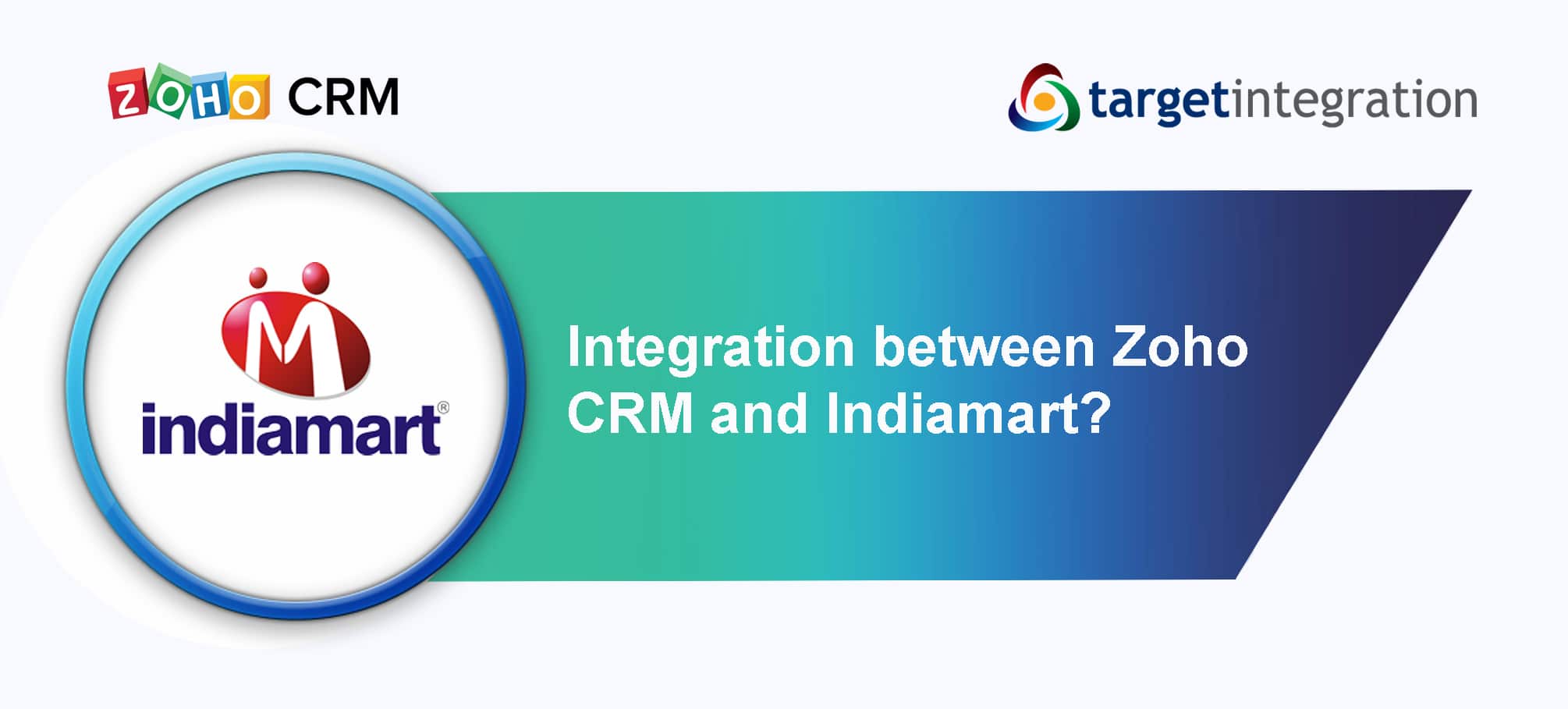 ZOHO CRM

targetintegration

M
indiamart®

Integration between Zoho CRM and Indiamart?